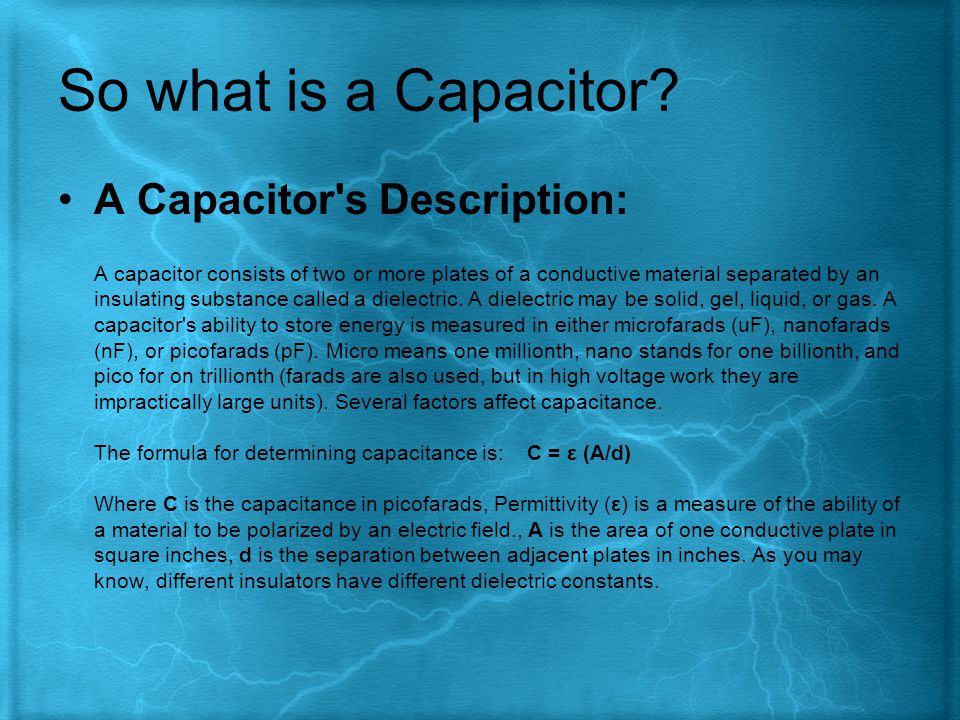 So what is a Capacitor?

• A Capacitor's Description:

A capacitor consists of two or more plates of a conductive material separated by an insulating substance called a dielectric. A dielectric may be solid, gel, liquid, or gas. A capacitor's ability to store energy is measured in either microfarads (uF), nanofarads (nF), or picofarads (pF). Micro means one millionth, nano stands for one billionth, and pico for on trillionth (farads are also used, but in high voltage work they are impractically large units). Several factors affect capacitance.

The formula for determining capacitance is: $C = \varepsilon (A/d)$

Where C is the capacitance in picofarads, Permittivity ($\varepsilon$) is a measure of the ability of a material to be polarized by an electric field., A is the area of one conductive plate in square inches, d is the separation between adjacent plates in inches. As you may know, different insulators have different dielectric constants.